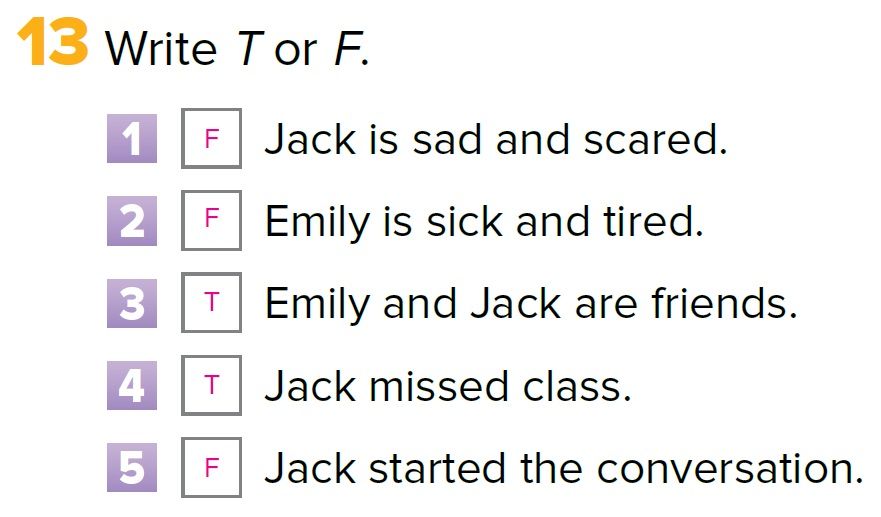 13 Write T or F.

1 F Jack is sad and scared.

2 F Emily is sick and tired.

3 T Emily and Jack are friends.

4 T Jack missed class.

5 F Jack started the conversation.